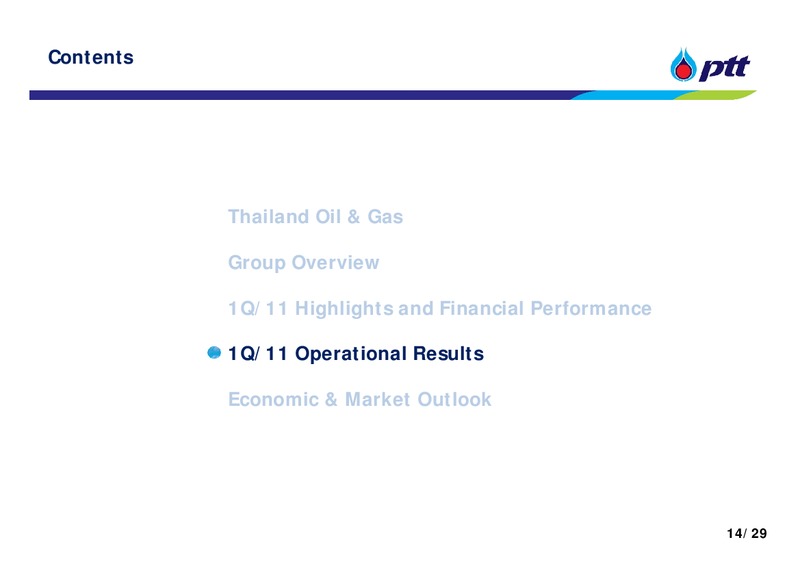 Contents

ptt

Thailand Oil & Gas

Group Overview

1Q/11 Highlights and Financial Performance

1Q/11 Operational Results

Economic & Market Outlook

14/29